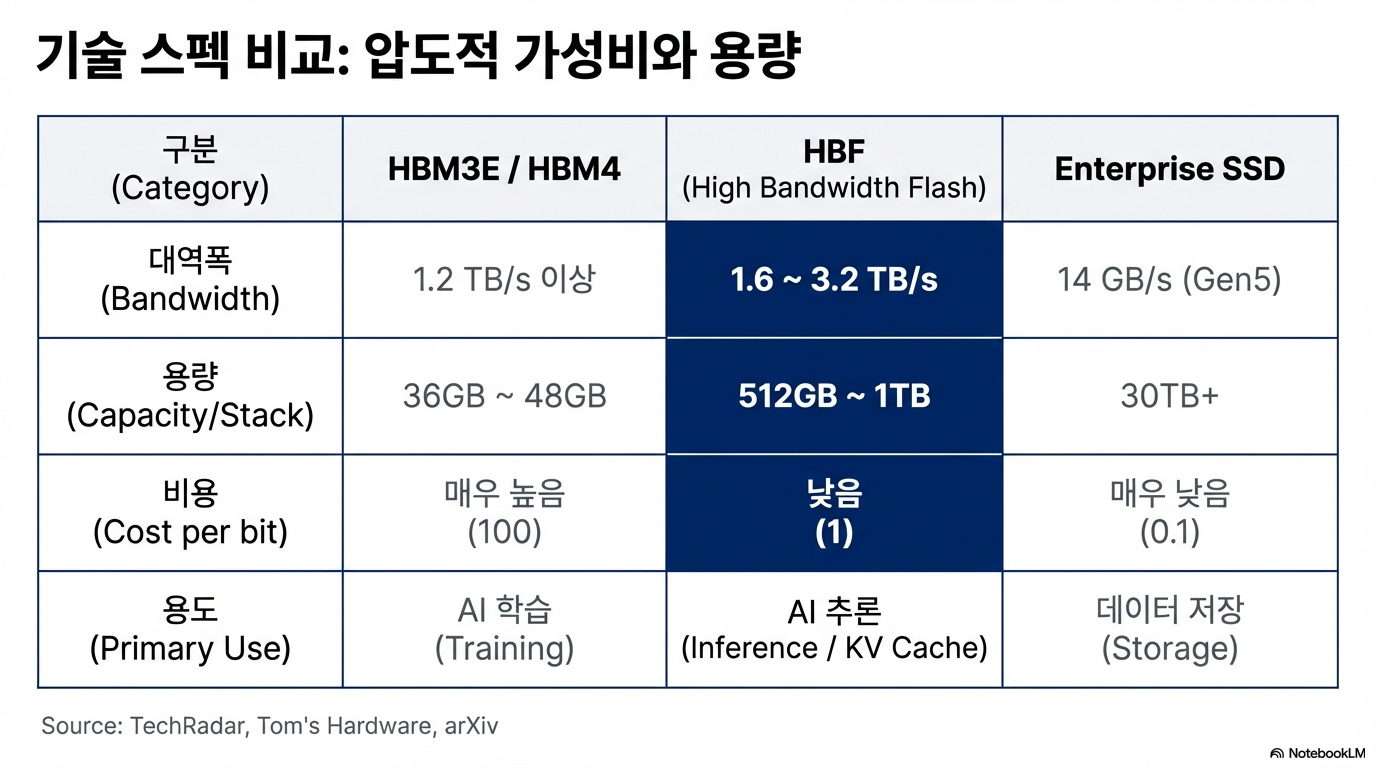 기술 스펙 비교: 압도적 가성비와 용량

| 구분 (Category) | HBM3E / HBM4 | HBF (High Bandwidth Flash) | Enterprise SSD |
|---|---|---|---|
| 대역폭 (Bandwidth) | 1.2 TB/s 이상 | 1.6 ~ 3.2 TB/s | 14 GB/s (Gen5) |
| 용량 (Capacity/Stack) | 36GB ~ 48GB | 512GB ~ 1TB | 30TB+ |
| 비용 (Cost per bit) | 매우 높음 (100) | 낮음 (1) | 매우 낮음 (0.1) |
| 용도 (Primary Use) | AI 학습 (Training) | AI 추론 (Inference / KV Cache) | 데이터 저장 (Storage) |

Source: TechRadar, Tom's Hardware, arXiv

NotebookLM